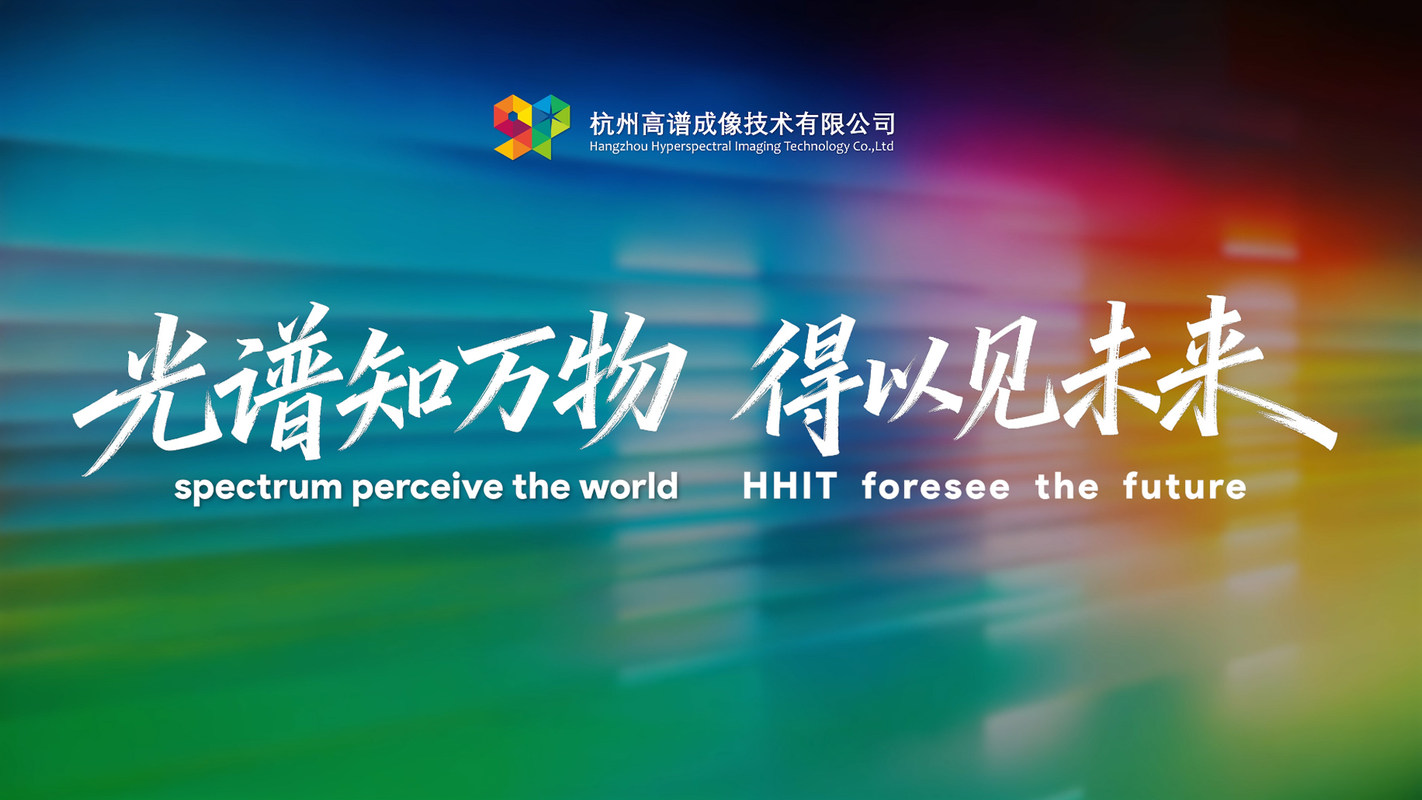 杭州高谱成像技术有限公司
Hangzhou Hyperspectral Imaging Technology Co.,Ltd

光谱知万物 得以见未来
spectrum perceive the world HHIT foresee the future